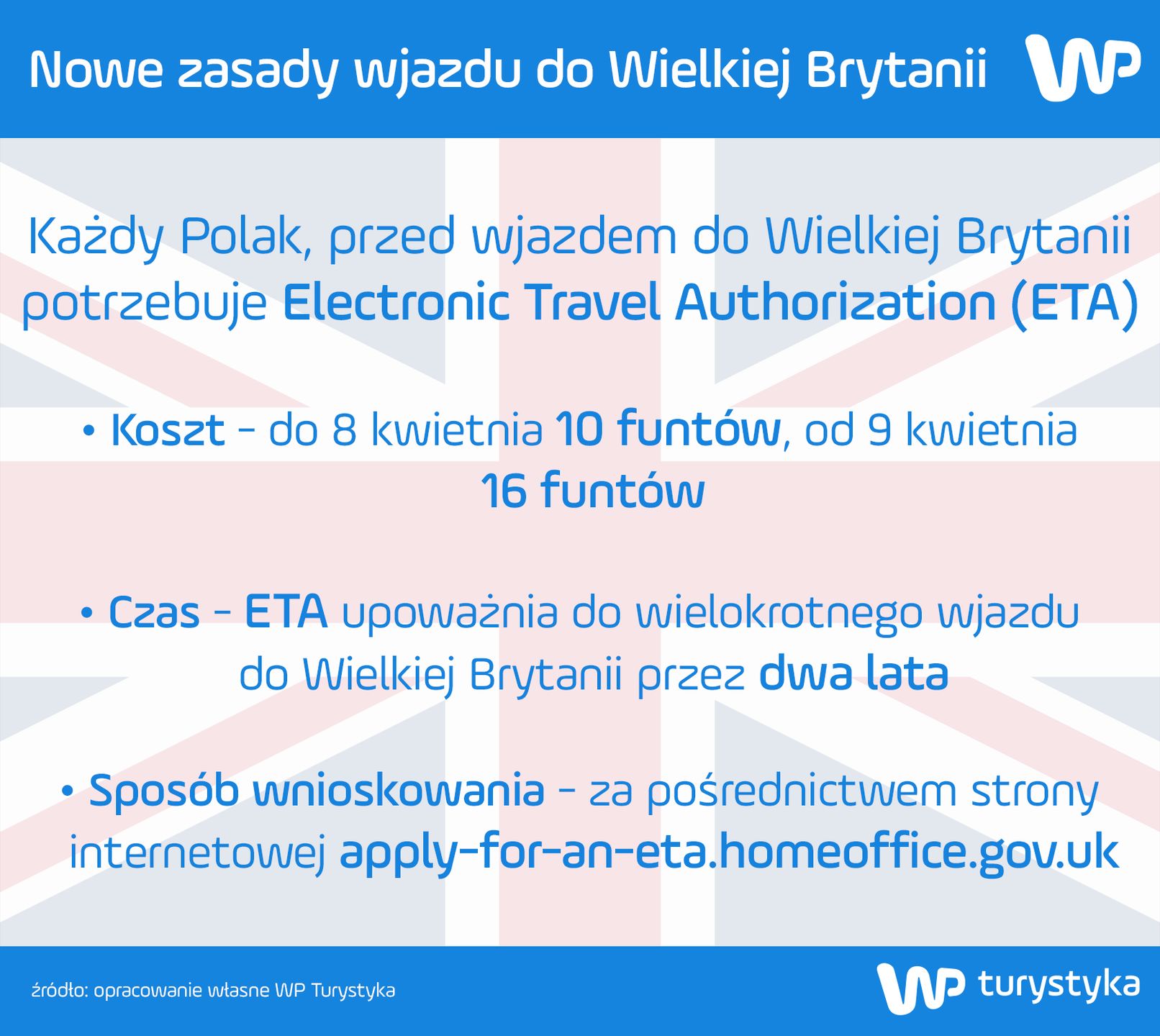 Nowe zasady wjazdu do Wielkiej Brytanii

WP

Każdy Polak, przed wjazdem do Wielkiej Brytanii potrzebuje Electronic Travel Authorization (ETA)

• Koszt - do 8 kwietnia 10 funtów, od 9 kwietnia 16 funtów

• Czas - ETA upoważnia do wielokrotnego wjazdu do Wielkiej Brytanii przez dwa lata

• Sposób wnioskowania - za pośrednictwem strony internetowej apply-for-an-eta.homeoffice.gov.uk

źródło: opracowanie własne WP Turystyka

WP turystyka